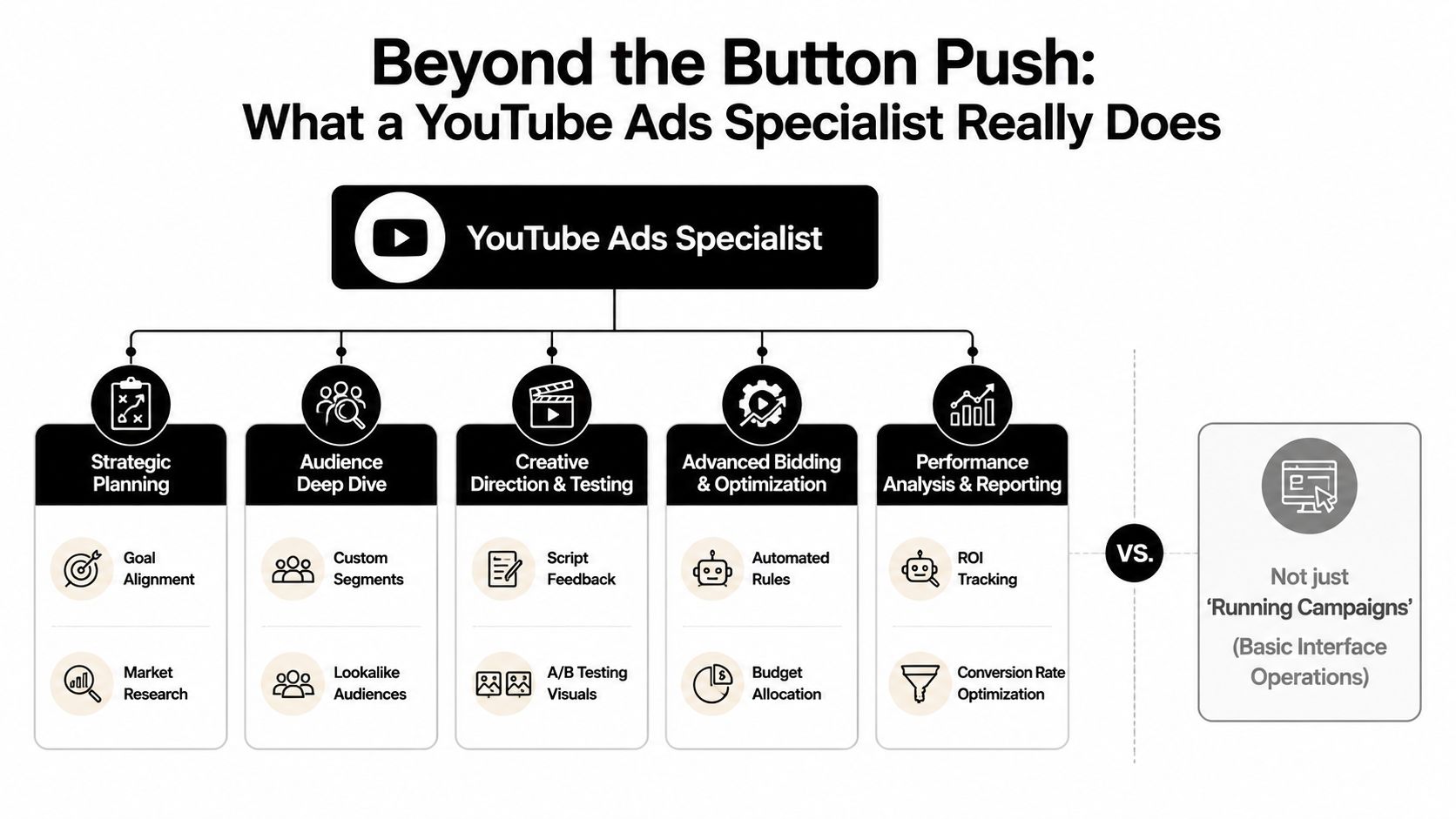 Beyond the Button Push:
What a YouTube Ads Specialist Really Does

YouTube Ads Specialist

Strategic Planning

Goal Alignment

Market Research

Audience Deep Dive

Custom Segments

Lookalike Audiences

Creative Direction & Testing

Script Feedback

A/B Testing Visuals

Advanced Bidding & Optimization

Automated Rules

Budget Allocation

Performance Analysis & Reporting

ROI Tracking

Conversion Rate Optimization

VS.

Not just 'Running Campaigns'
(Basic Interface Operations)